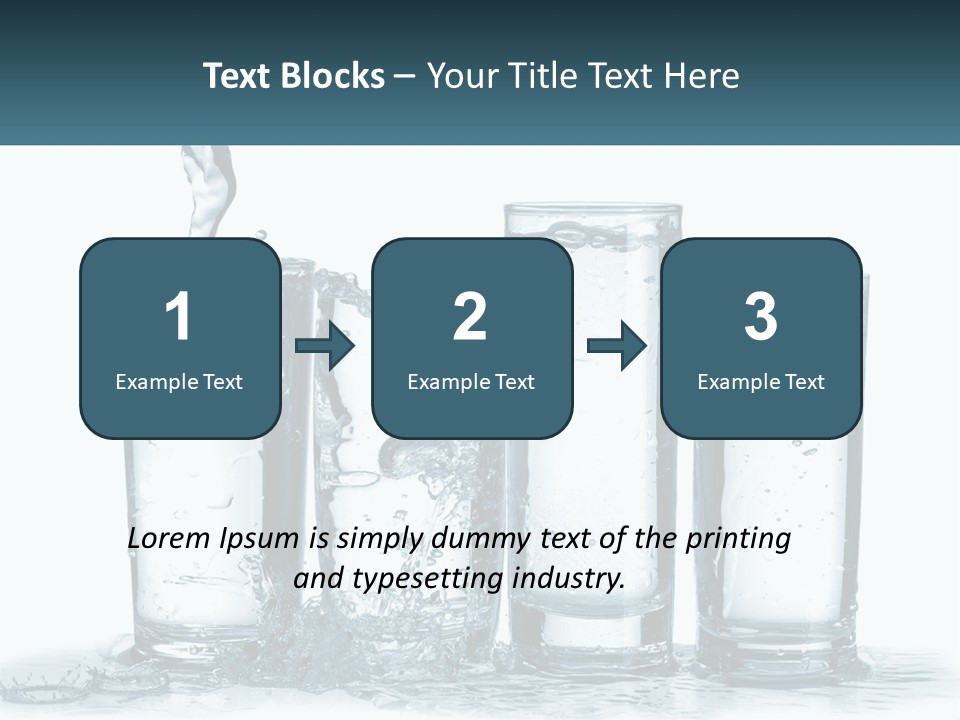 Text Blocks – Your Title Text Here

1
Example Text

2
Example Text

3
Example Text

Lorem Ipsum is simply dummy text of the printing and typesetting industry.